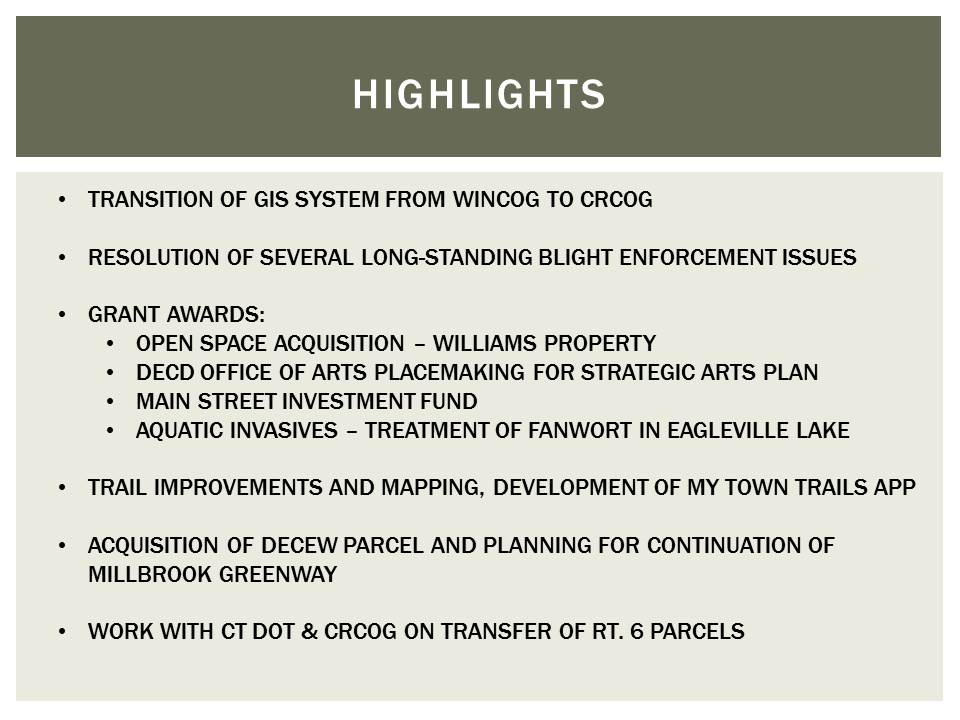 HIGHLIGHTS

• TRANSITION OF GIS SYSTEM FROM WINCOG TO CRCOG

• RESOLUTION OF SEVERAL LONG-STANDING BLIGHT ENFORCEMENT ISSUES

• GRANT AWARDS:
  • OPEN SPACE ACQUISITION – WILLIAMS PROPERTY
  • DECD OFFICE OF ARTS PLACEMAKING FOR STRATEGIC ARTS PLAN
  • MAIN STREET INVESTMENT FUND
  • AQUATIC INVASIVES – TREATMENT OF FANWORT IN EAGLEVILLE LAKE

• TRAIL IMPROVEMENTS AND MAPPING, DEVELOPMENT OF MY TOWN TRAILS APP

• ACQUISITION OF DECEW PARCEL AND PLANNING FOR CONTINUATION OF MILLBROOK GREENWAY

• WORK WITH CT DOT & CRCOG ON TRANSFER OF RT. 6 PARCELS